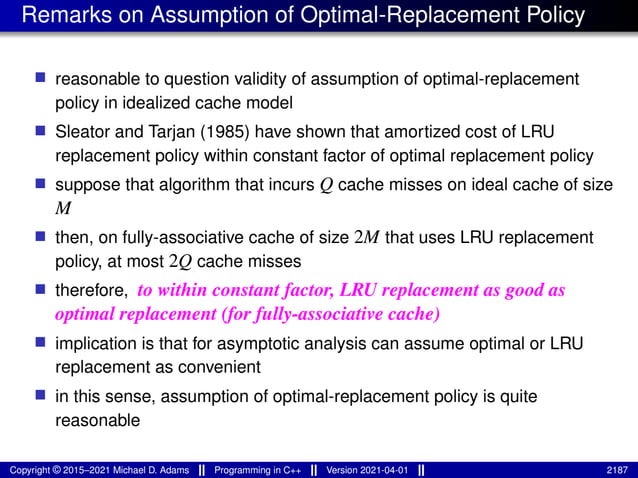 Remarks on Assumption of Optimal-Replacement Policy

■ reasonable to question validity of assumption of optimal-replacement policy in idealized cache model

■ Sleator and Tarjan (1985) have shown that amortized cost of LRU replacement policy within constant factor of optimal replacement policy

■ suppose that algorithm that incurs $Q$ cache misses on ideal cache of size $M$

■ then, on fully-associative cache of size $2M$ that uses LRU replacement policy, at most $2Q$ cache misses

■ therefore, to within constant factor, LRU replacement as good as optimal replacement (for fully-associative cache)

■ implication is that for asymptotic analysis can assume optimal or LRU replacement as convenient

■ in this sense, assumption of optimal-replacement policy is quite reasonable

Copyright © 2015–2021 Michael D. Adams || Programming in C++ || Version 2021-04-01 || 2187